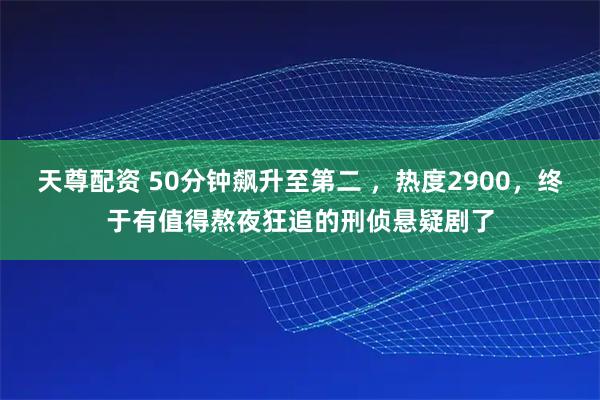 天尊配资 50分钟飙升至第二 ，热度2900，终于有值得熬夜狂追的刑侦悬疑剧了